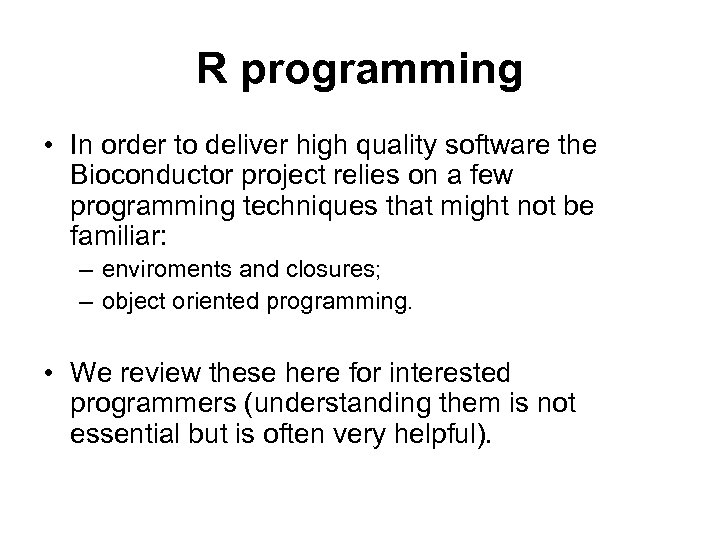 R programming

• In order to deliver high quality software the Bioconductor project relies on a few programming techniques that might not be familiar:
– enviroments and closures;
– object oriented programming.

• We review these here for interested programmers (understanding them is not essential but is often very helpful).